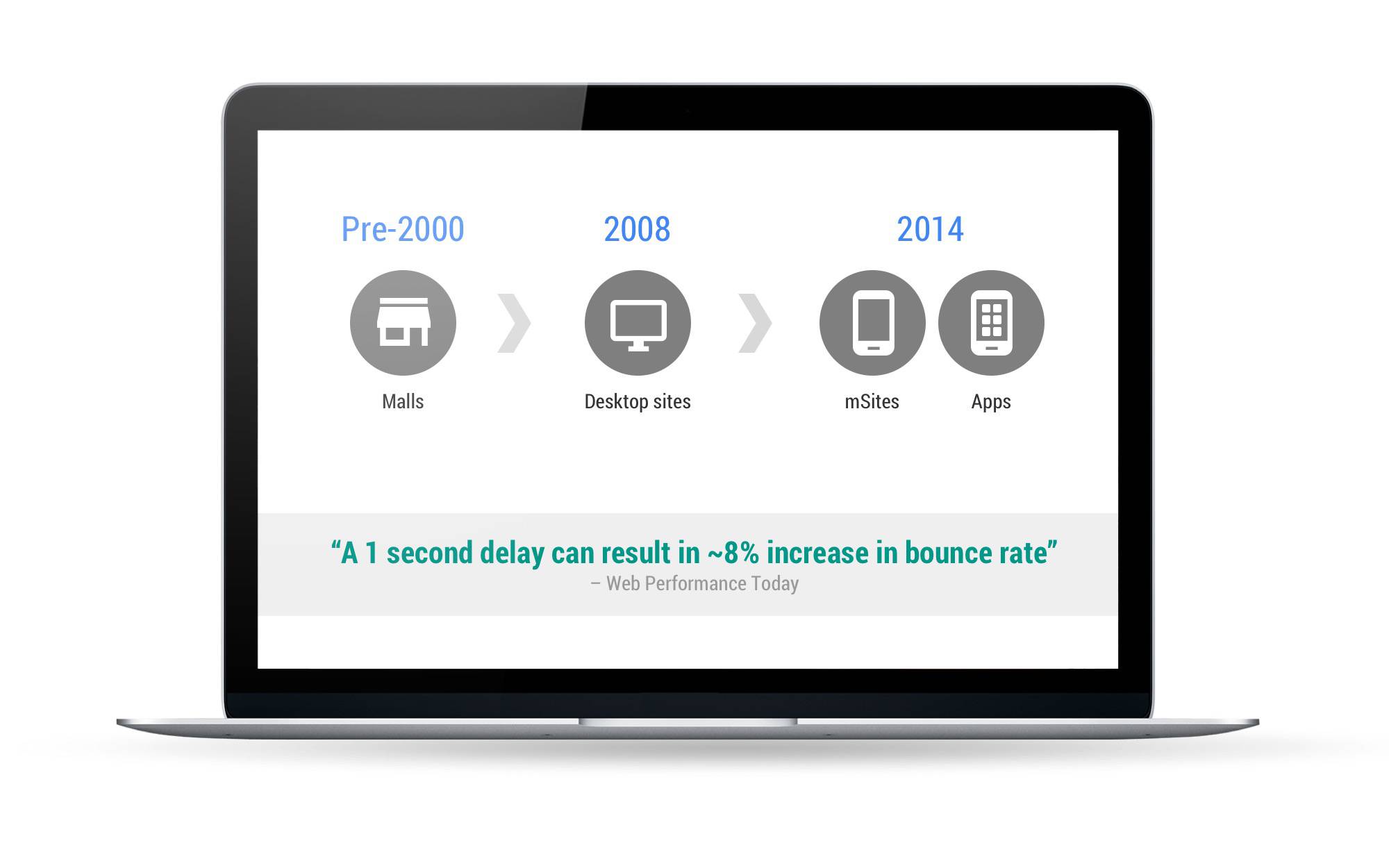 Pre-2000

Malls

2008

Desktop sites

2014

mSites

Apps

“A 1 second delay can result in ~8% increase in bounce rate”
– Web Performance Today